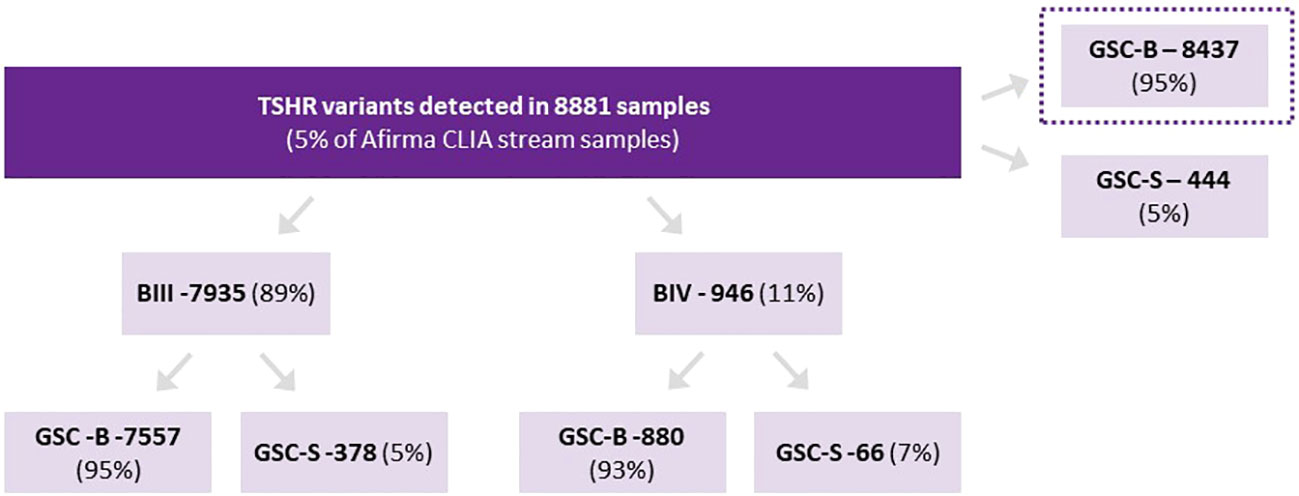 TSHR variants detected in 8881 samples
(5% of Afirma CLIA stream samples)

GSC-B – 8437
(95%)

GSC-S – 444
(5%)

BIII -7935 (89%)

BIV - 946 (11%)

GSC -B -7557
(95%)

GSC-S -378 (5%)

GSC-B -880
(93%)

GSC-S -66 (7%)